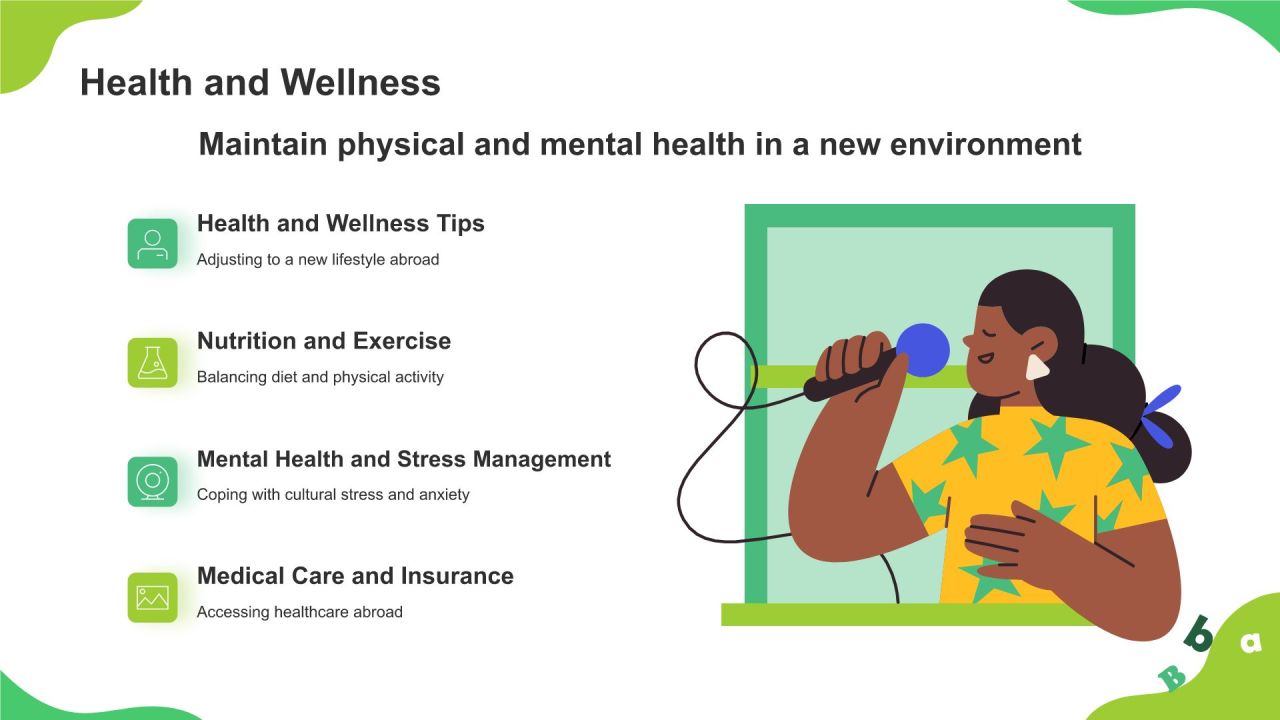 Health and Wellness

Maintain physical and mental health in a new environment

Health and Wellness Tips

Adjusting to a new lifestyle abroad

Nutrition and Exercise

Balancing diet and physical activity

Mental Health and Stress Management

Coping with cultural stress and anxiety

Medical Care and Insurance

Accessing healthcare abroad

B b a